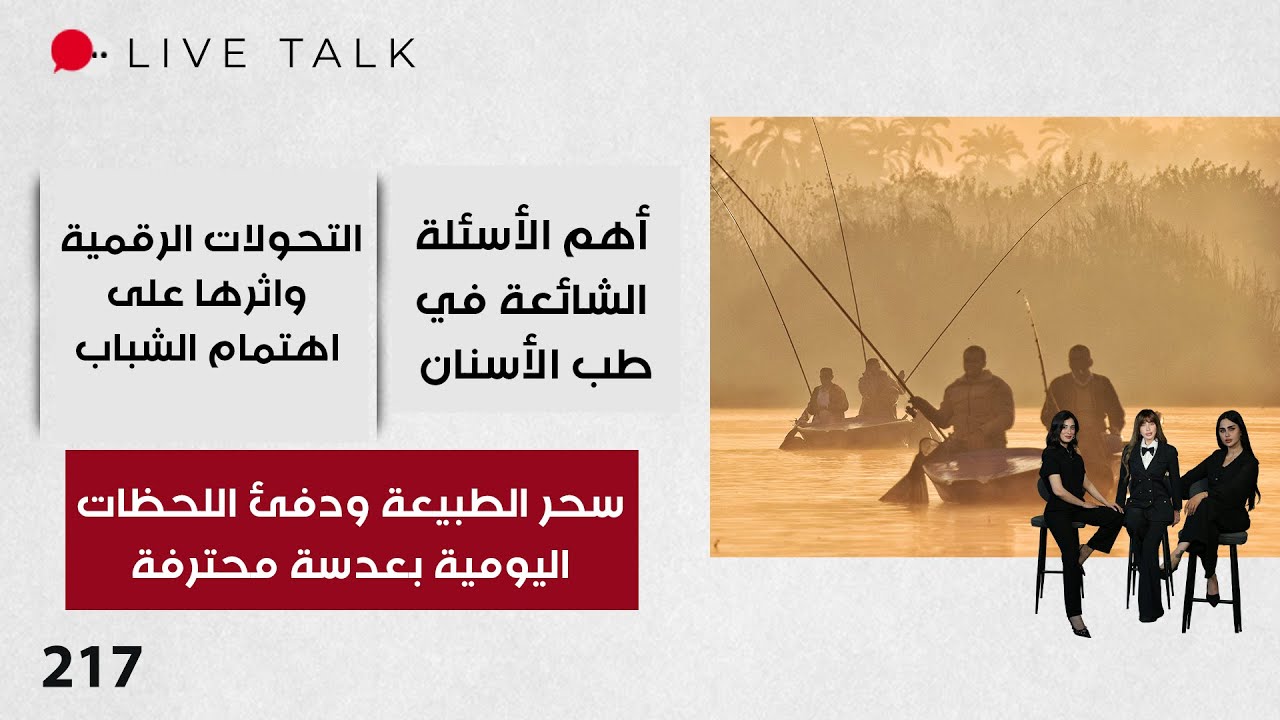 LIVE TALK

أهم الأسئلة الشائعة في طب الأسنان

التحولات الرقمية واثرها على اهتمام الشباب

سحر الطبيعة ودفئ اللحظات اليومية بعدسة محترفة

217